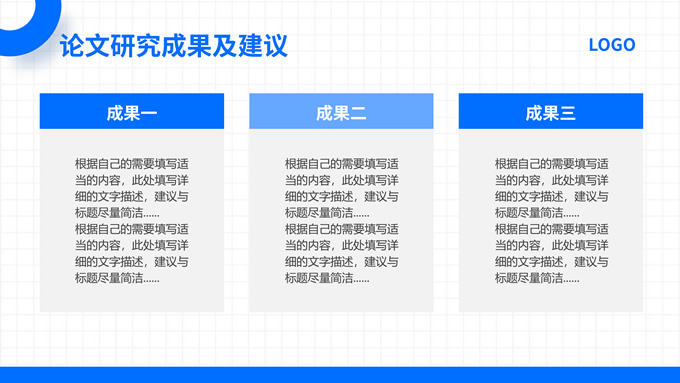 论文研究成果及建议

LOGO

成果一

根据自己的需要填写适当的内容，此处填写详细的文字描述，建议与标题尽量简洁......
根据自己的需要填写适当的内容，此处填写详细的文字描述，建议与标题尽量简洁......

成果二

根据自己的需要填写适当的内容，此处填写详细的文字描述，建议与标题尽量简洁......
根据自己的需要填写适当的内容，此处填写详细的文字描述，建议与标题尽量简洁......

成果三

根据自己的需要填写适当的内容，此处填写详细的文字描述，建议与标题尽量简洁......
根据自己的需要填写适当的内容，此处填写详细的文字描述，建议与标题尽量简洁......